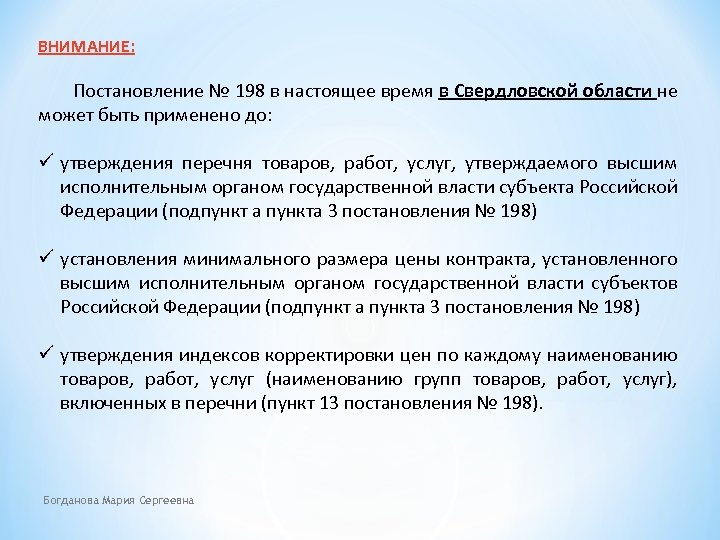 ВНИМАНИЕ:

Постановление № 198 в настоящее время в Свердловской области не может быть применено до:

✓ утверждения перечня товаров, работ, услуг, утверждаемого высшим исполнительным органом государственной власти субъекта Российской Федерации (подпункт а пункта 3 постановления № 198)

✓ установления минимального размера цены контракта, установленного высшим исполнительным органом государственной власти субъектов Российской Федерации (подпункт а пункта 3 постановления № 198)

✓ утверждения индексов корректировки цен по каждому наименованию товаров, работ, услуг (наименованию групп товаров, работ, услуг), включенных в перечни (пункт 13 постановления № 198).

Богданова Мария Сергеевна